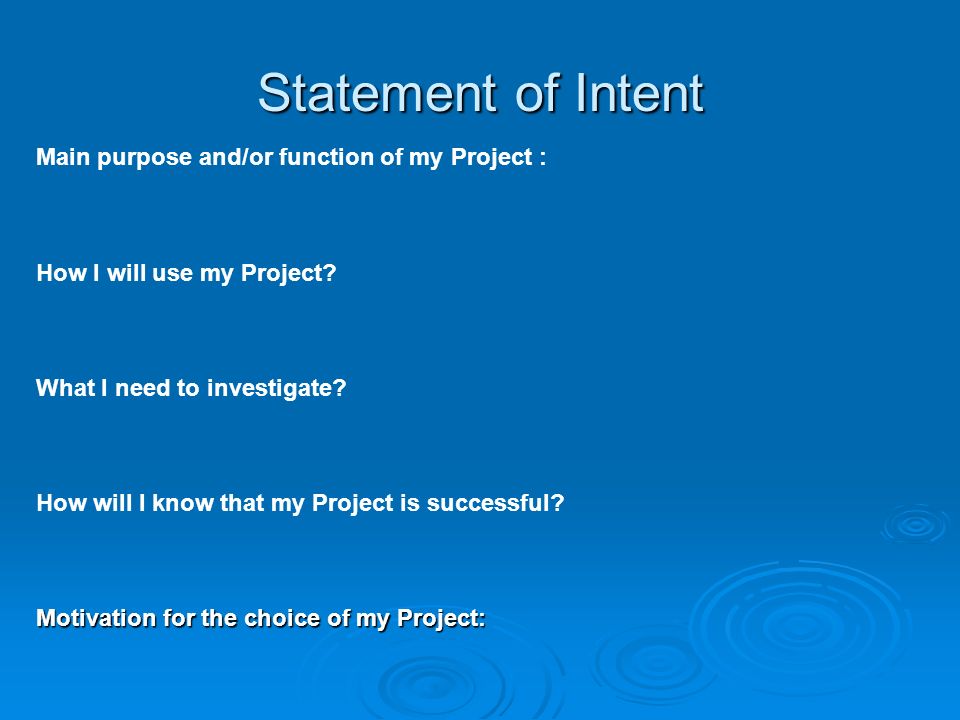 Statement of Intent

Main purpose and/or function of my Project :

How I will use my Project?

What I need to investigate?

How will I know that my Project is successful?

Motivation for the choice of my Project: